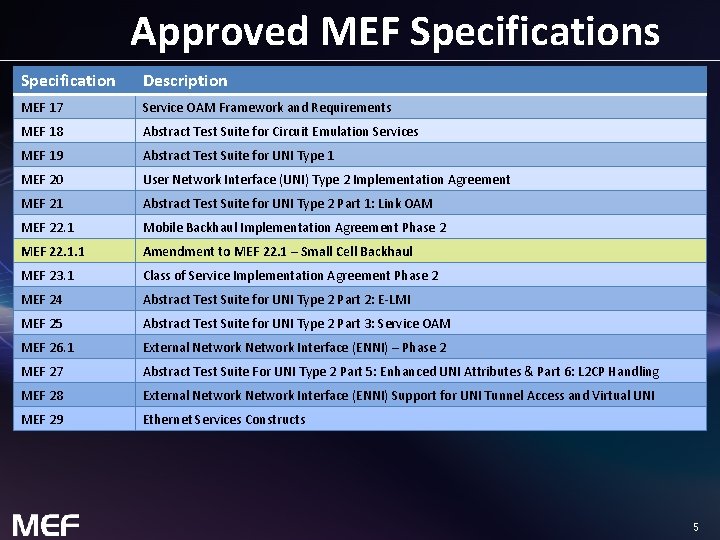 Approved MEF Specifications

| Specification | Description |
|---|---|
| MEF 17 | Service OAM Framework and Requirements |
| MEF 18 | Abstract Test Suite for Circuit Emulation Services |
| MEF 19 | Abstract Test Suite for UNI Type 1 |
| MEF 20 | User Network Interface (UNI) Type 2 Implementation Agreement |
| MEF 21 | Abstract Test Suite for UNI Type 2 Part 1: Link OAM |
| MEF 22.1 | Mobile Backhaul Implementation Agreement Phase 2 |
| MEF 22.1.1 | Amendment to MEF 22.1 – Small Cell Backhaul |
| MEF 23.1 | Class of Service Implementation Agreement Phase 2 |
| MEF 24 | Abstract Test Suite for UNI Type 2 Part 2: E-LMI |
| MEF 25 | Abstract Test Suite for UNI Type 2 Part 3: Service OAM |
| MEF 26.1 | External Network Network Interface (ENNI) – Phase 2 |
| MEF 27 | Abstract Test Suite For UNI Type 2 Part 5: Enhanced UNI Attributes & Part 6: L2CP Handling |
| MEF 28 | External Network Network Interface (ENNI) Support for UNI Tunnel Access and Virtual UNI |
| MEF 29 | Ethernet Services Constructs |

MEF

5